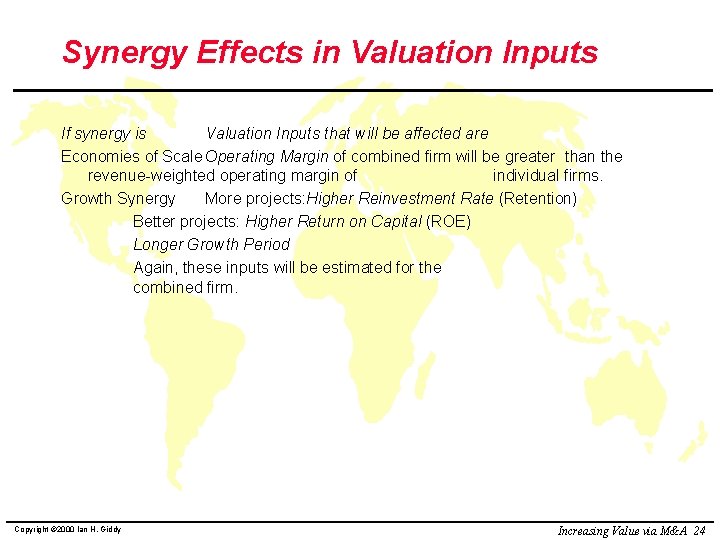 Synergy Effects in Valuation Inputs

If synergy is Valuation Inputs that will be affected are

Economies of Scale Operating Margin of combined firm will be greater than the revenue-weighted operating margin of individual firms.

Growth Synergy More projects: Higher Reinvestment Rate (Retention)

Better projects: Higher Return on Capital (ROE)

Longer Growth Period

Again, these inputs will be estimated for the combined firm.

Copyright ©2000 Ian H. Giddy

Increasing Value via M&A 24